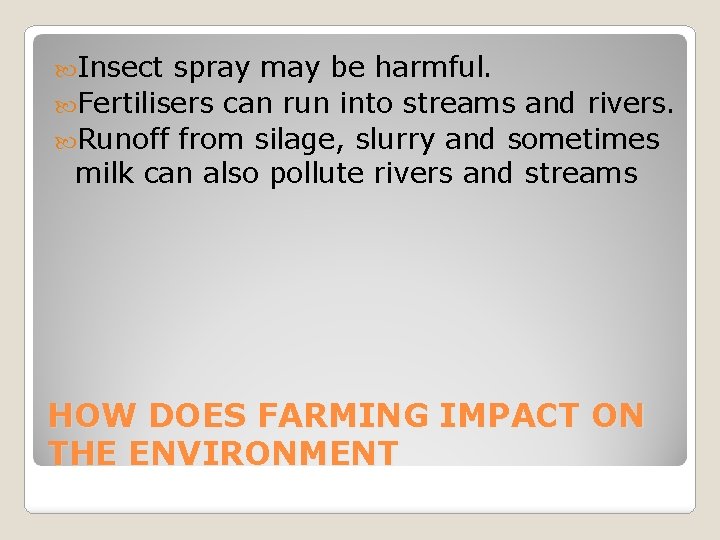 Insect spray may be harmful.
Fertilisers can run into streams and rivers.
Runoff from silage, slurry and sometimes milk can also pollute rivers and streams

HOW DOES FARMING IMPACT ON THE ENVIRONMENT